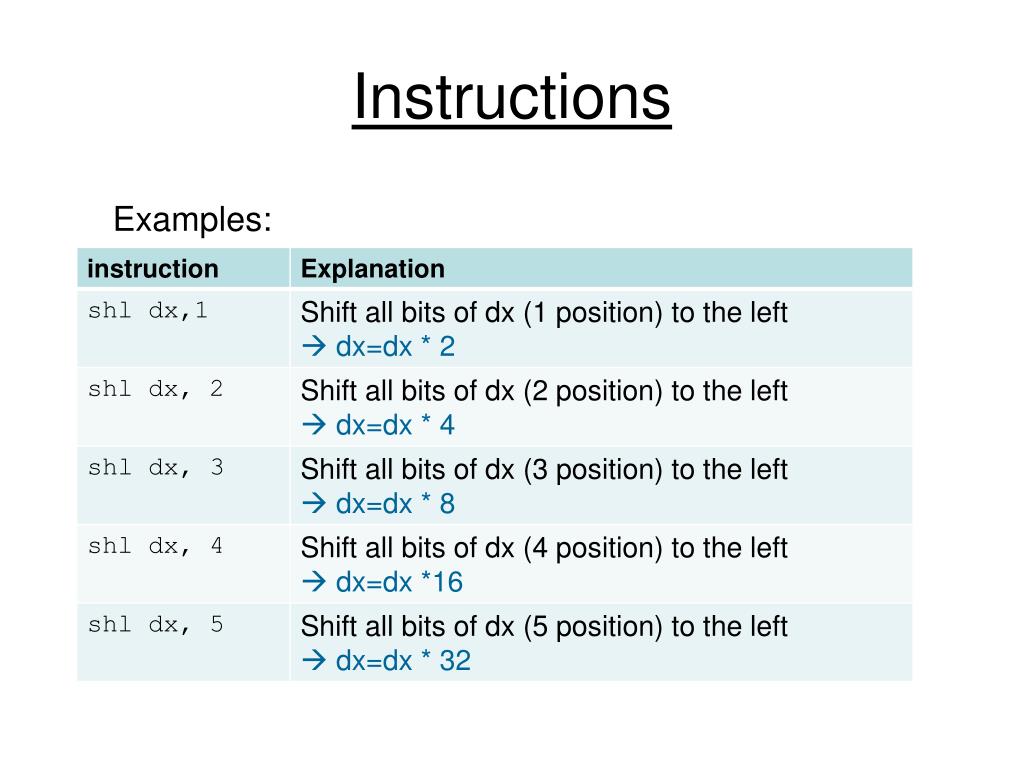 Instructions

Examples:

| instruction | Explanation |
|---|---|
| shl dx,1 | Shift all bits of dx (1 position) to the left → dx=dx * 2 |
| shl dx, 2 | Shift all bits of dx (2 position) to the left → dx=dx * 4 |
| shl dx, 3 | Shift all bits of dx (3 position) to the left → dx=dx * 8 |
| shl dx, 4 | Shift all bits of dx (4 position) to the left → dx=dx *16 |
| shl dx, 5 | Shift all bits of dx (5 position) to the left → dx=dx * 32 |